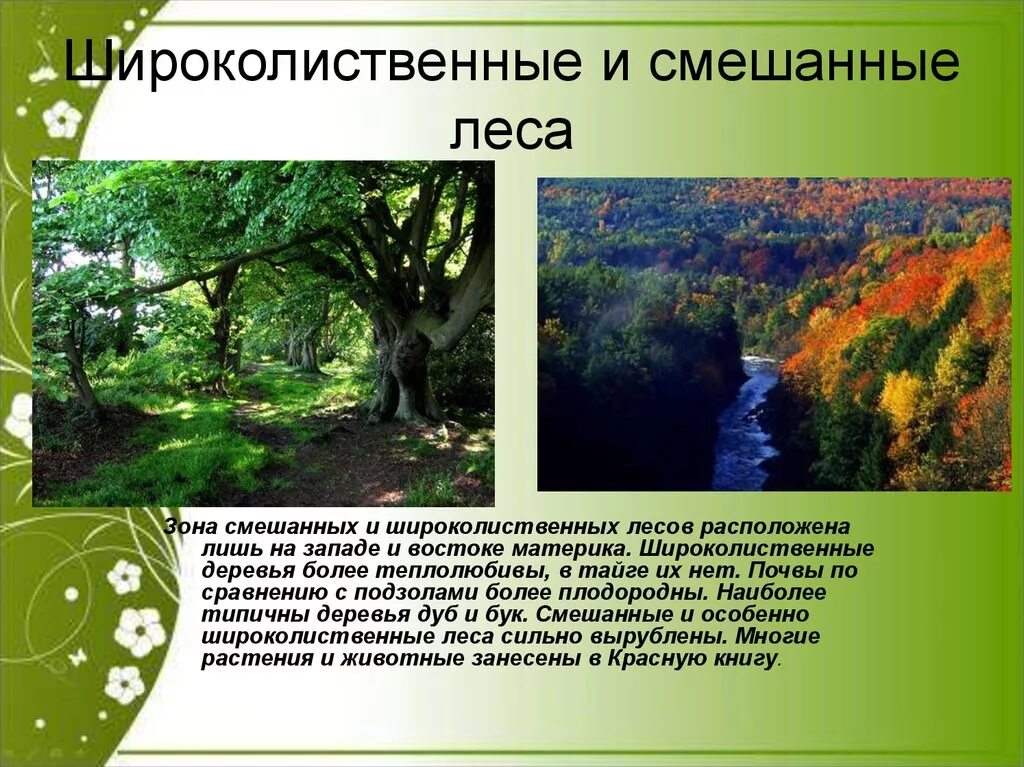 Широколиственные и смешанные леса

Зона смешанных и широколиственных лесов расположена лишь на западе и востоке материка. Широколиственные деревья более теплолюбивы, в тайге их нет. Почвы по сравнению с подзолами более плодородны. Наиболее типичны деревья дуб и бук. Смешанные и особенно широколиственные леса сильно вырублены. Многие растения и животные занесены в Красную книгу.